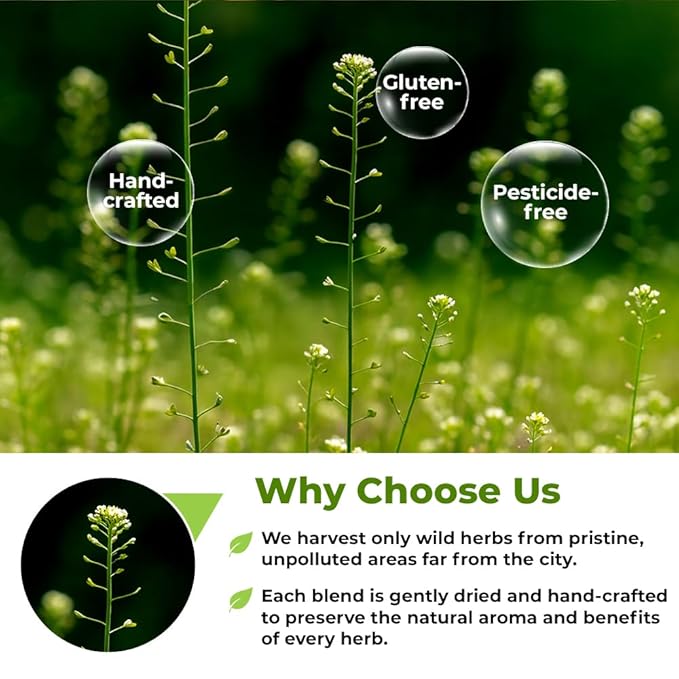 Hand-crafted

Gluten-free

Pesticide-free

Why Choose Us

We harvest only wild herbs from pristine, unpolluted areas far from the city.

Each blend is gently dried and hand-crafted to preserve the natural aroma and benefits of every herb.